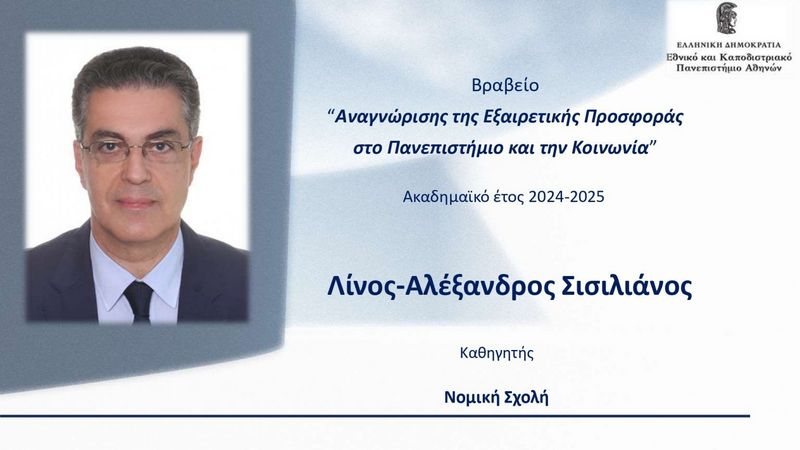 ΕΛΛΗΝΙΚΗ ΔΗΜΟΚΡΑΤΙΑ
Εθνικό και Καποδιστριακό
Πανεπιστήμιο Αθηνών

Βραβείο
"Αναγνώρισης της Εξαιρετικής Προσφοράς στο Πανεπιστήμιο και την Κοινωνία"

Ακαδημαϊκό έτος 2024-2025

Λίνος-Αλέξανδρος Σισιλιάνος

Καθηγητής

Νομική Σχολή